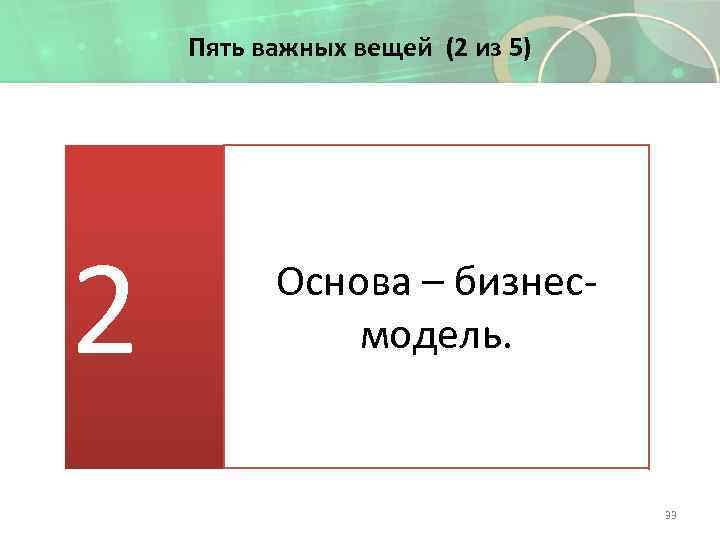 Пять важных вещей (2 из 5)

2

Основа – бизнес-модель.

33